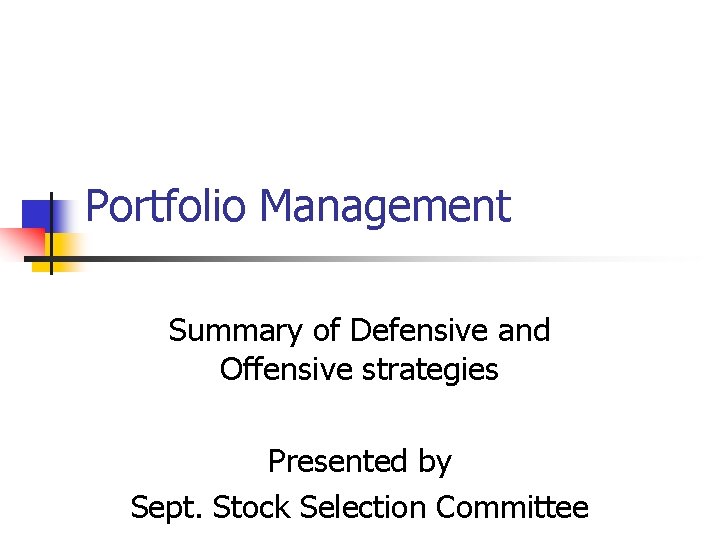 Portfolio Management

Summary of Defensive and Offensive strategies

Presented by
Sept. Stock Selection Committee